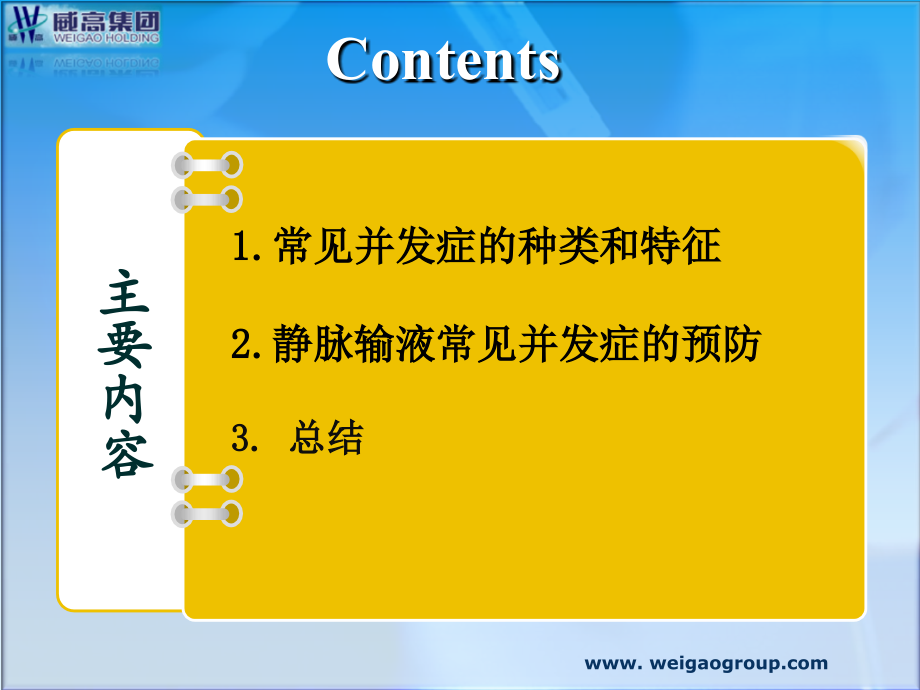 威高集团
WEIGAO HOLDING

Contents

主要内容

1. 常见并发症的种类和特征

2. 静脉输液常见并发症的预防

3. 总结

www. weigaogroup.com